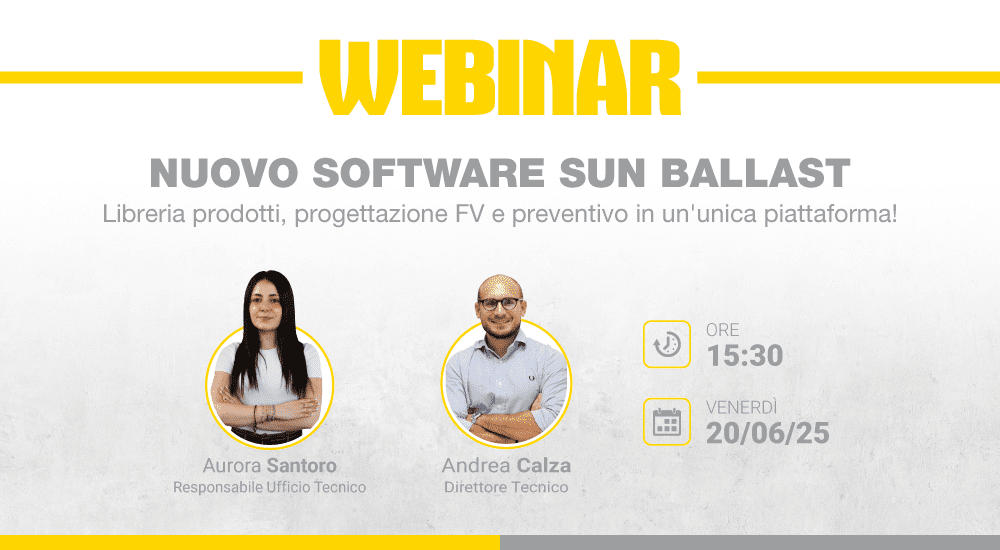 WEBINAR

NUOVO SOFTWARE SUN BALLAST
Libreria prodotti, progettazione FV e preventivo in un'unica piattaforma!

Aurora Santoro
Responsabile Ufficio Tecnico

Andrea Calza
Direttore Tecnico

ORE
15:30

VENERDÌ
20/06/25